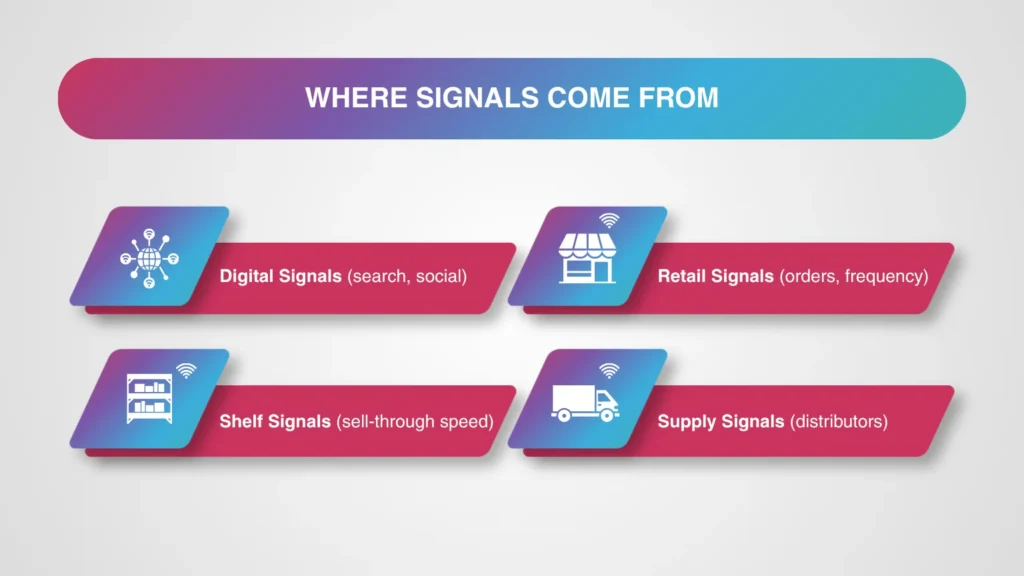 WHERE SIGNALS COME FROM

Digital Signals (search, social)

Retail Signals (orders, frequency)

Shelf Signals (sell-through speed)

Supply Signals (distributors)